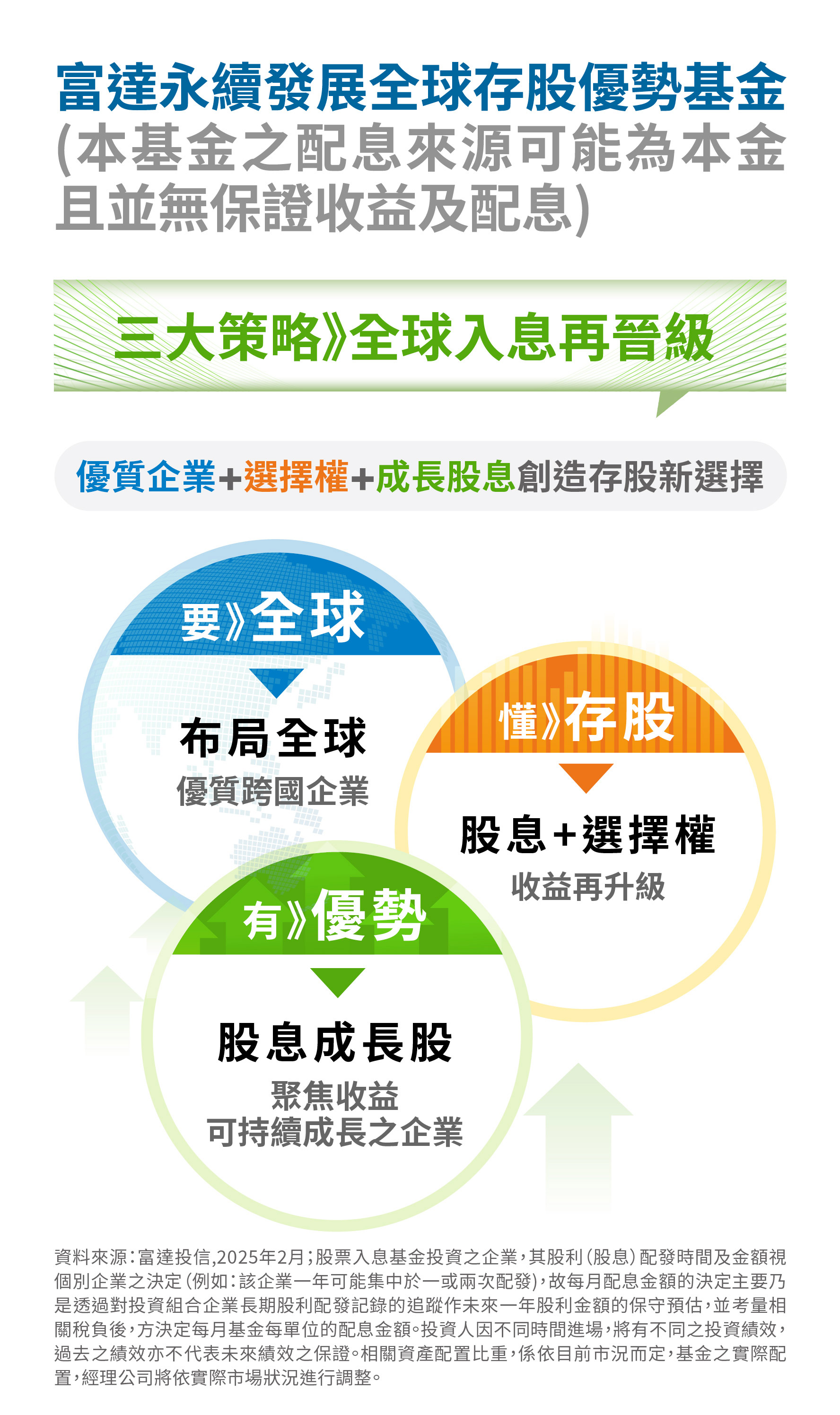 富達永續發展全球存股優勢基金
(本基金之配息來源可能為本金且並無保證收益及配息)

三大策略》全球入息再晉級

優質企業+選擇權+成長股息創造存股新選擇

要》全球

布局全球
優質跨國企業

懂》存股

股息+選擇權
收益再升級

有》優勢

股息成長股
聚焦收益
可持續成長之企業

資料來源:富達投信,2025年2月;股票入息基金投資之企業,其股利(股息)配發時間及金額視個別企業之決定(例如:該企業一年可能集中於一或兩次配發),故每月配息金額的決定主要乃是透過對投資組合企業長期股利配發記錄的追蹤作未來一年股利金額的保守預估,並考量相關稅負後,方決定每月基金每單位的配息金額。投資人因不同時間進場,將有不同之投資績效,過去之績效亦不代表未來績效之保證。相關資產配置比重,係依目前市況而定,基金之實際配置,經理公司將依實際市場狀況進行調整。